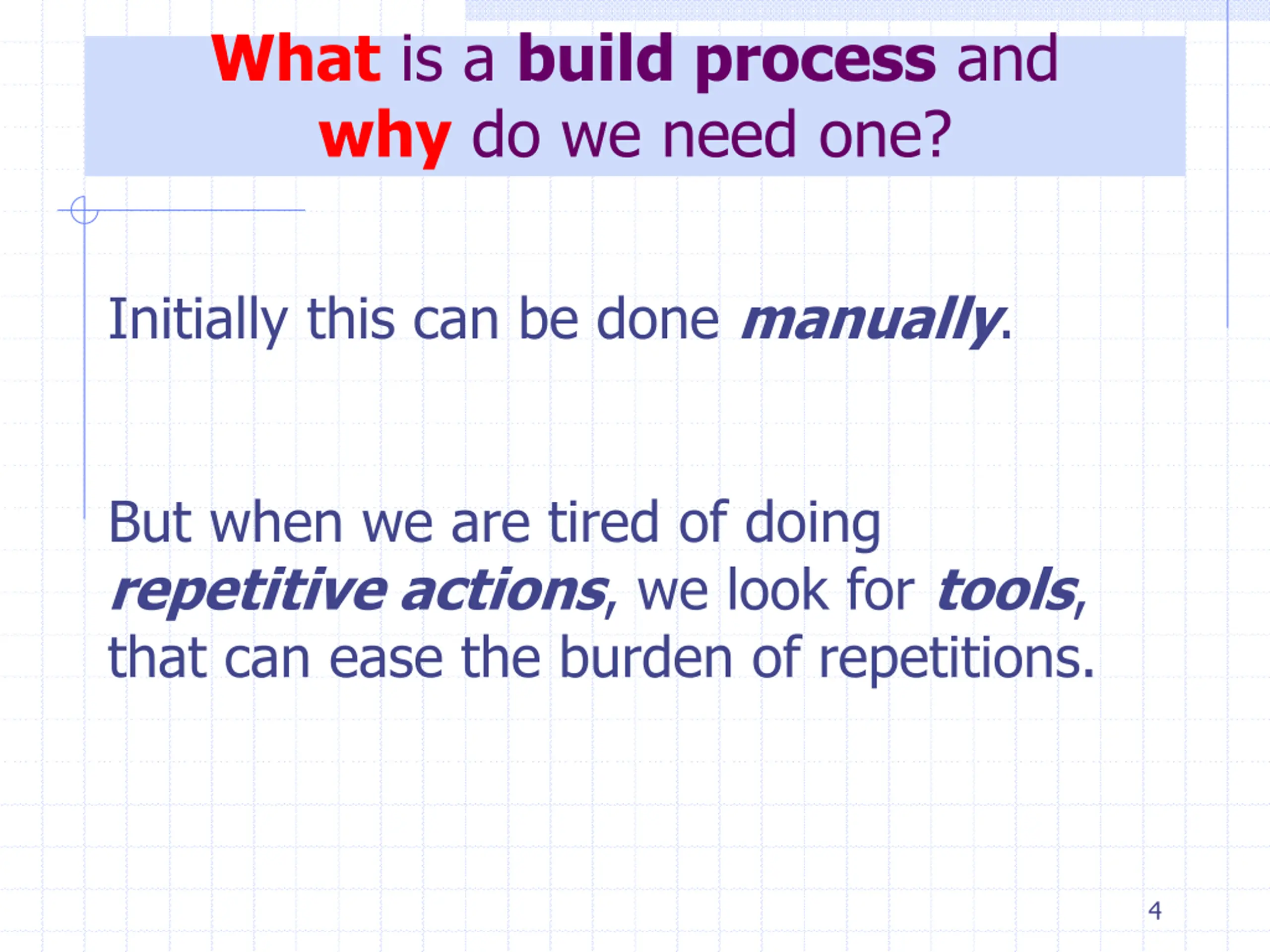 What is a build process and why do we need one?

Initially this can be done manually.

But when we are tired of doing repetitive actions, we look for tools, that can ease the burden of repetitions.

4